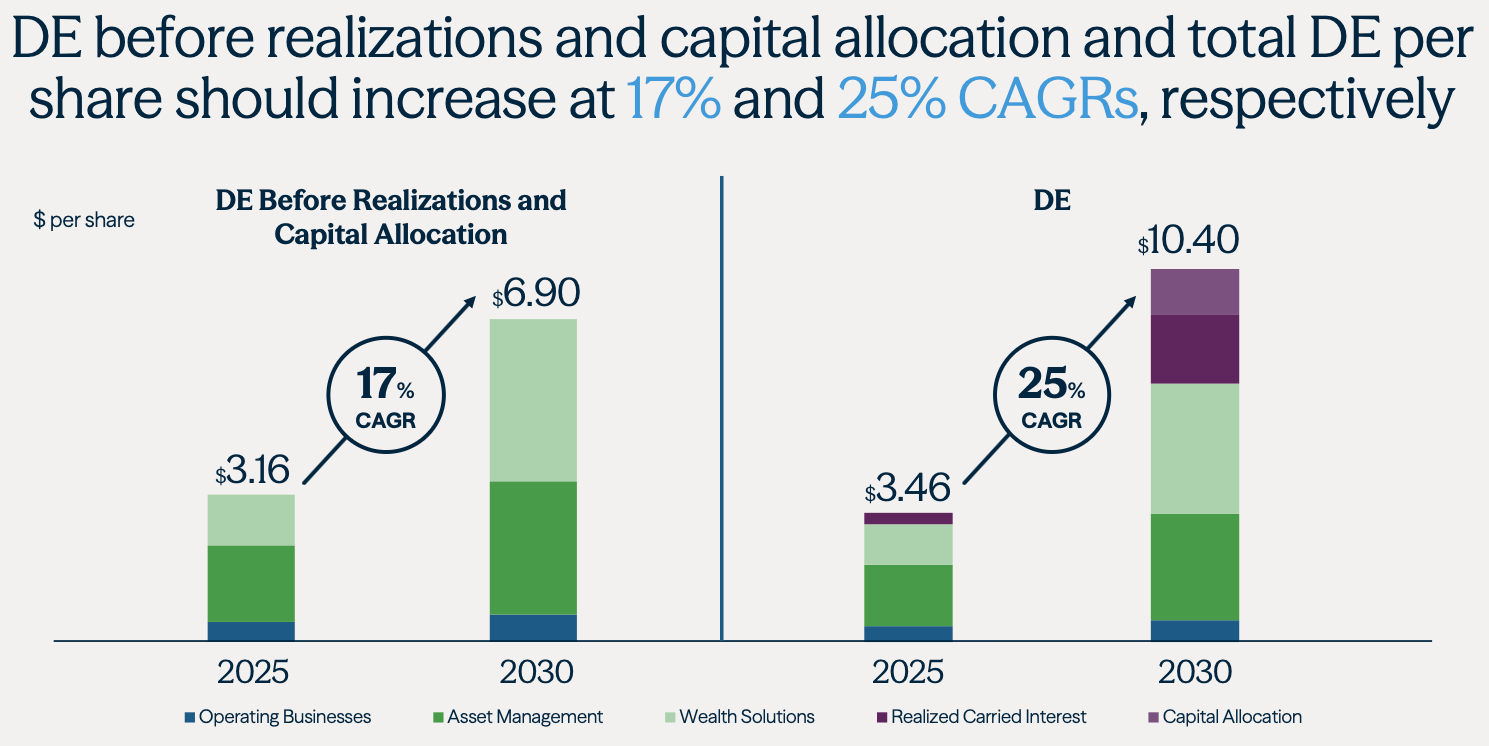 DE before realizations and capital allocation and total DE per share should increase at 17% and 25% CAGRs, respectively

$ per share

DE Before Realizations and Capital Allocation

$3.16

17% CAGR

$6.90

2025

2030

DE

$3.46

25% CAGR

$10.40

2025

2030

Operating Businesses
Asset Management
Wealth Solutions
Realized Carried Interest
Capital Allocation